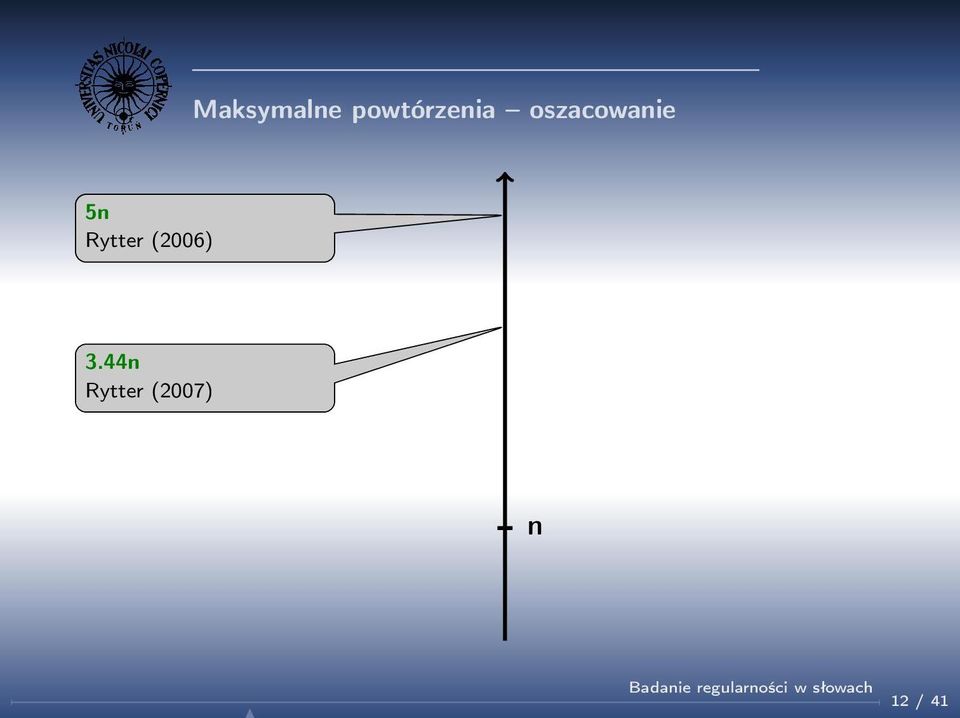 UNIVERSITAS NICOLAI COPERNICI TORUN

Maksymalne powtórzenia – oszacowanie

5n
Rytter (2006)

3.44n
Rytter (2007)

n

Badanie regularności w słowach

12 / 41